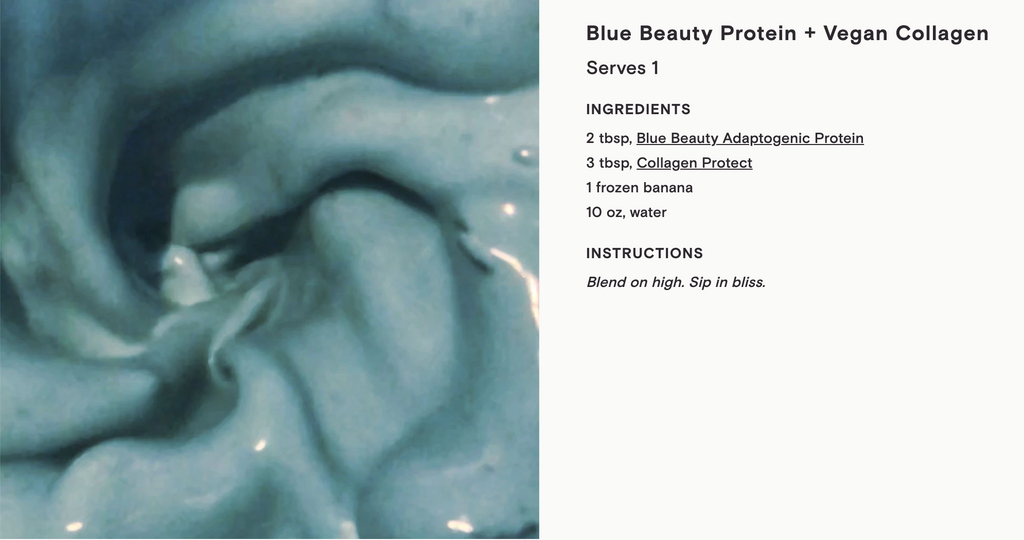 Blue Beauty Protein + Vegan Collagen

Serves 1

INGREDIENTS

2 tbsp, Blue Beauty Adaptogenic Protein
3 tbsp, Collagen Protect
1 frozen banana
10 oz, water

INSTRUCTIONS

Blend on high. Sip in bliss.